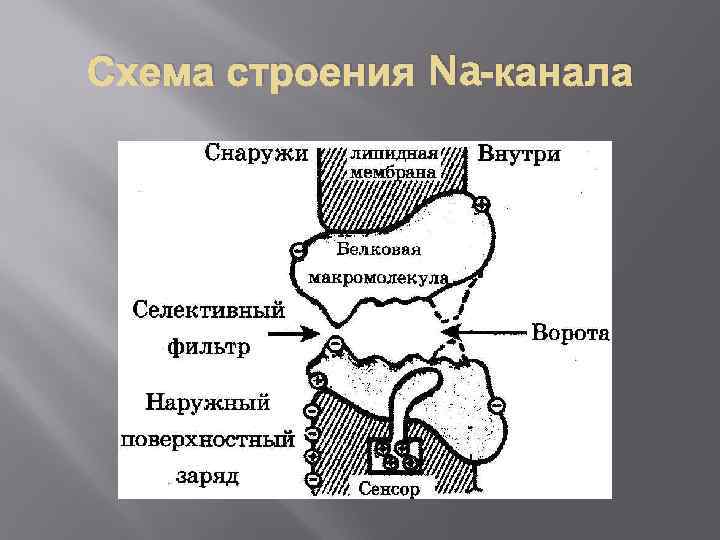 Схема строения Na-канала

Снаружи

липидная мембрана

Внутри

Белковая макромолекула

Селективный фильтр

Ворота

Наружный поверхностный заряд

Сенсор